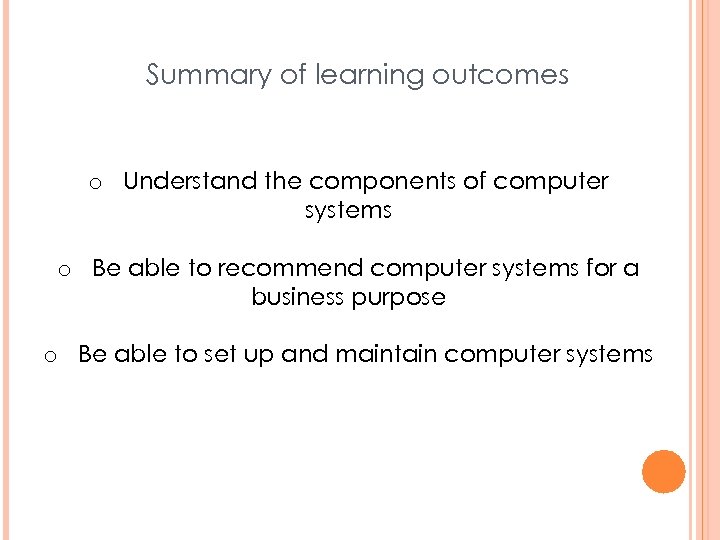 Summary of learning outcomes

o Understand the components of computer systems

o Be able to recommend computer systems for a business purpose

o Be able to set up and maintain computer systems